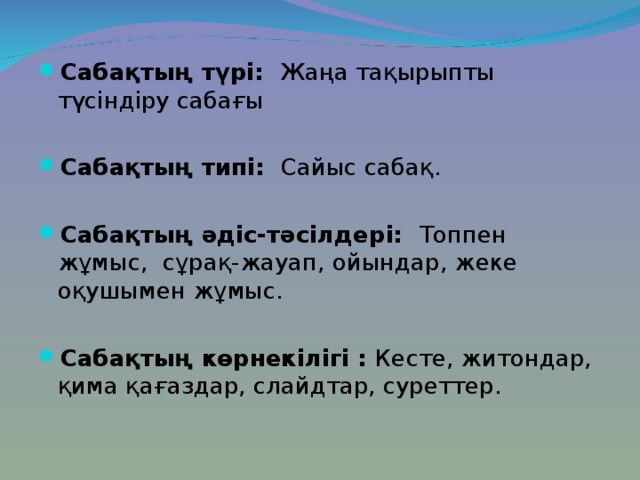 Сабақтың түрі: Жаңа тақырыпты түсіндіру сабағы

Сабақтың типі: Сайыс сабақ.

Сабақтың әдіс-тәсілдері: Топпен жұмыс, сұрақ-жауап, ойындар, жеке оқушымен жұмыс.

Сабақтың көрнекілігі : Кесте, житондар, қима қағаздар, слайдтар, суреттер.